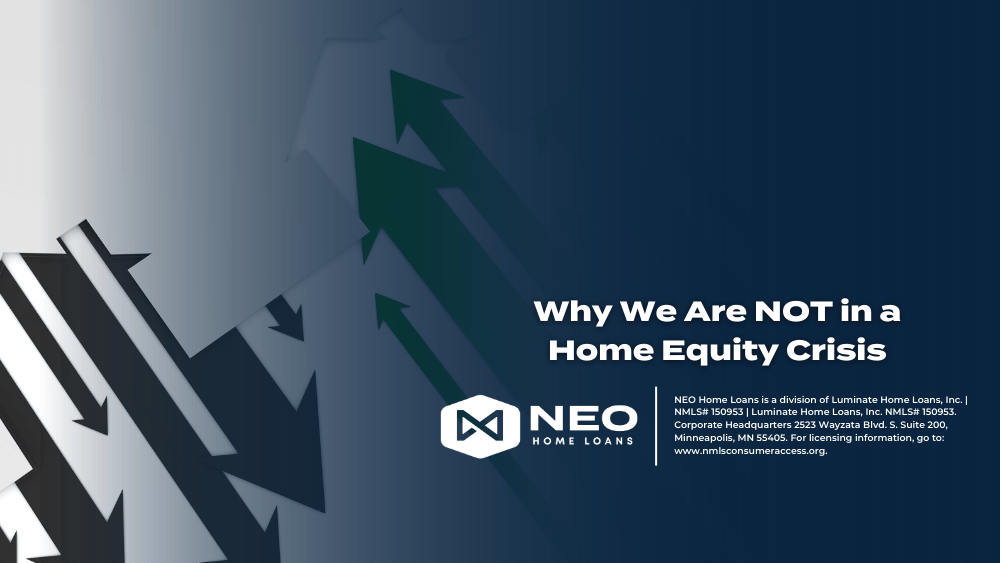 Why We Are NOT in a Home Equity Crisis

NEO
HOME LOANS

NEO Home Loans is a division of Luminate Home Loans, Inc. | NMLS# 150953 | Luminate Home Loans, Inc. NMLS# 150953. Corporate Headquarters 2523 Wayzata Blvd. S. Suite 200, Minneapolis, MN 55405. For licensing information, go to: www.nmlsconsumeraccess.org.